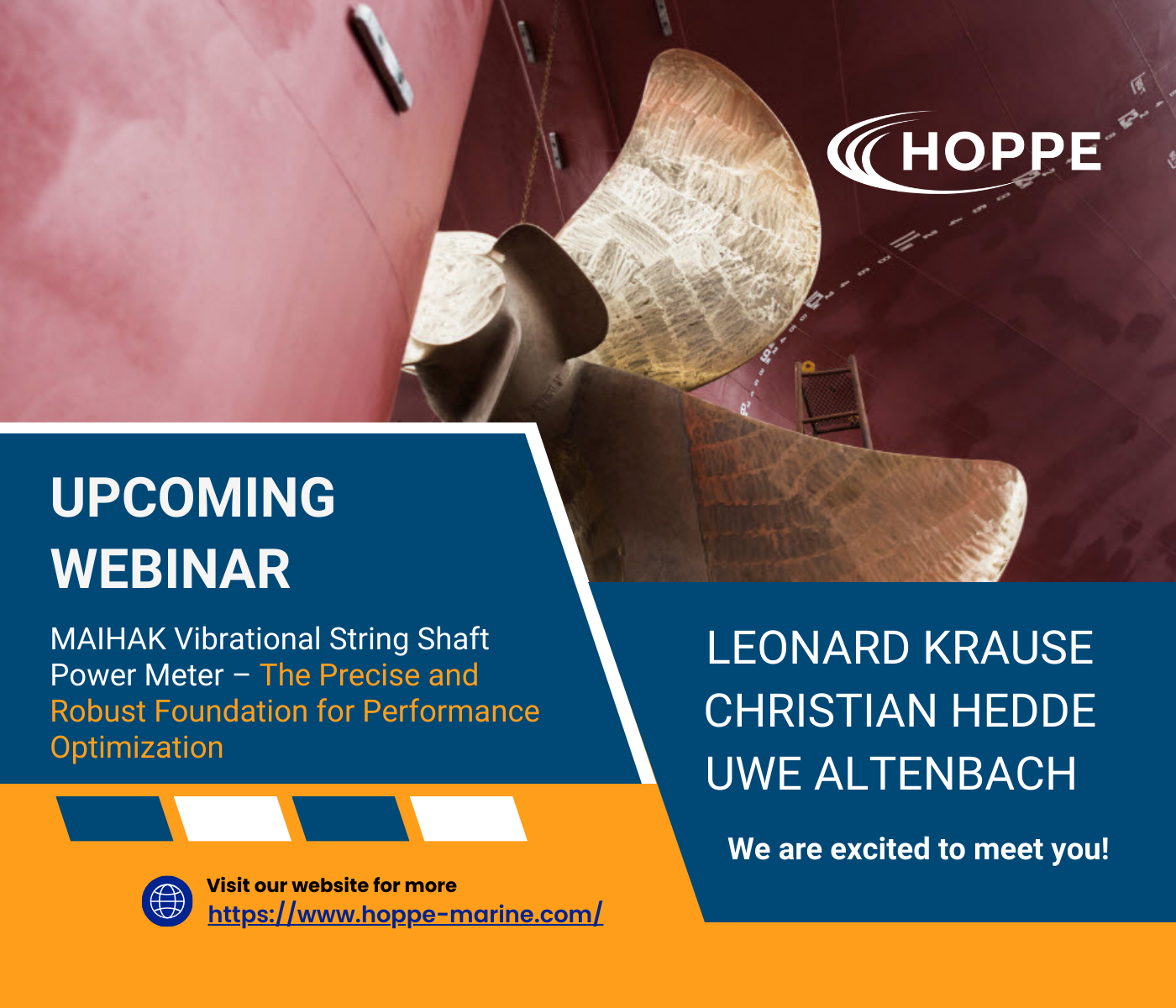 HOPPE

UPCOMING WEBINAR

MAIHAK Vibrational String Shaft Power Meter – The Precise and Robust Foundation for Performance Optimization

LEONARD KRAUSE
CHRISTIAN HEDDE
UWE ALTENBACH

We are excited to meet you!

Visit our website for more
https://www.hoppe-marine.com/